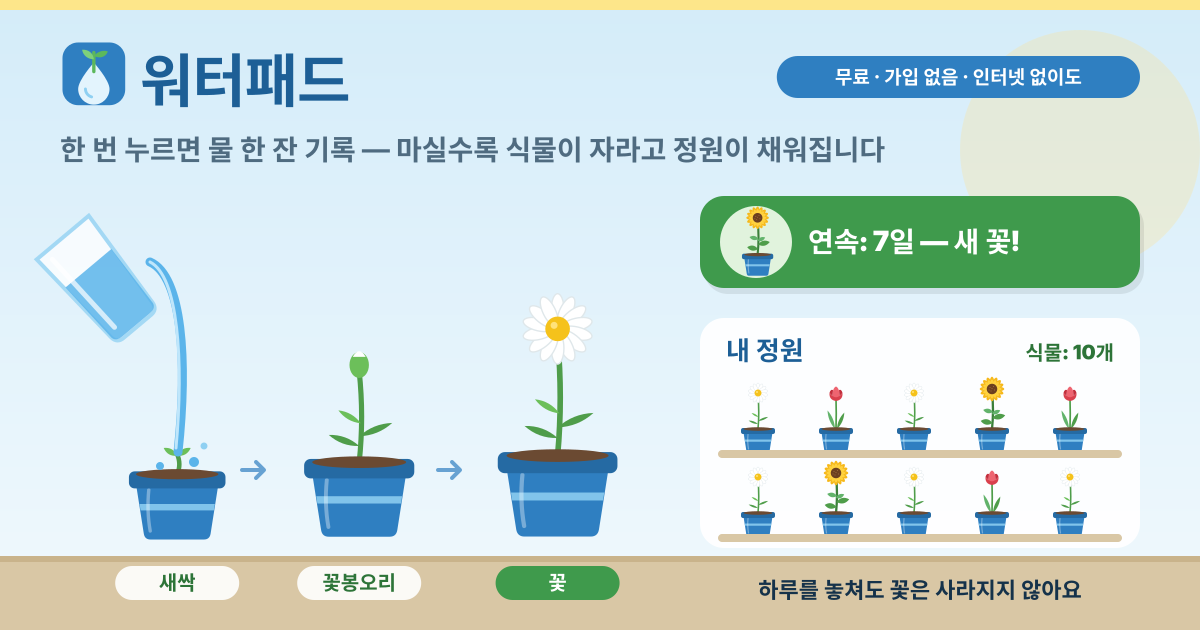 워터패드

무료 · 가입 없음 · 인터넷 없이도

한 번 누르면 물 한 잔 기록 — 마실수록 식물이 자라고 정원이 채워집니다

연속: 7일 — 새 꽃!

내 정원

식물: 10개

새싹

꽃봉오리

꽃

하루를 놓쳐도 꽃은 사라지지 않아요